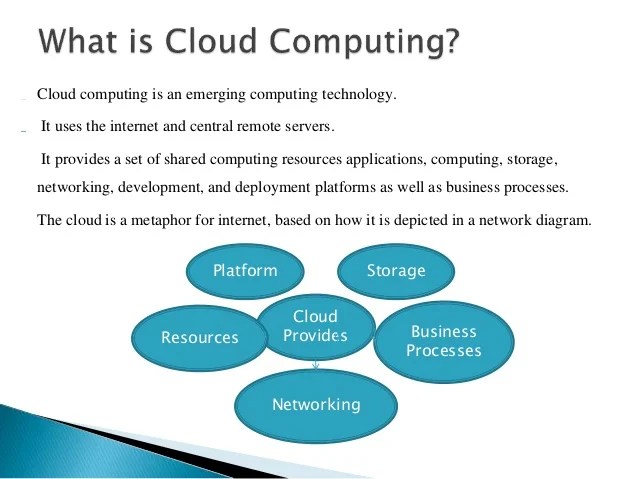 What is Cloud Computing?

Cloud computing is an emerging computing technology.

It uses the internet and central remote servers.

It provides a set of shared computing resources applications, computing, storage, networking, development, and deployment platforms as well as business processes.

The cloud is a metaphor for internet, based on how it is depicted in a network diagram.

Platform

Storage

Resources

Cloud Provides

Business Processes

Networking